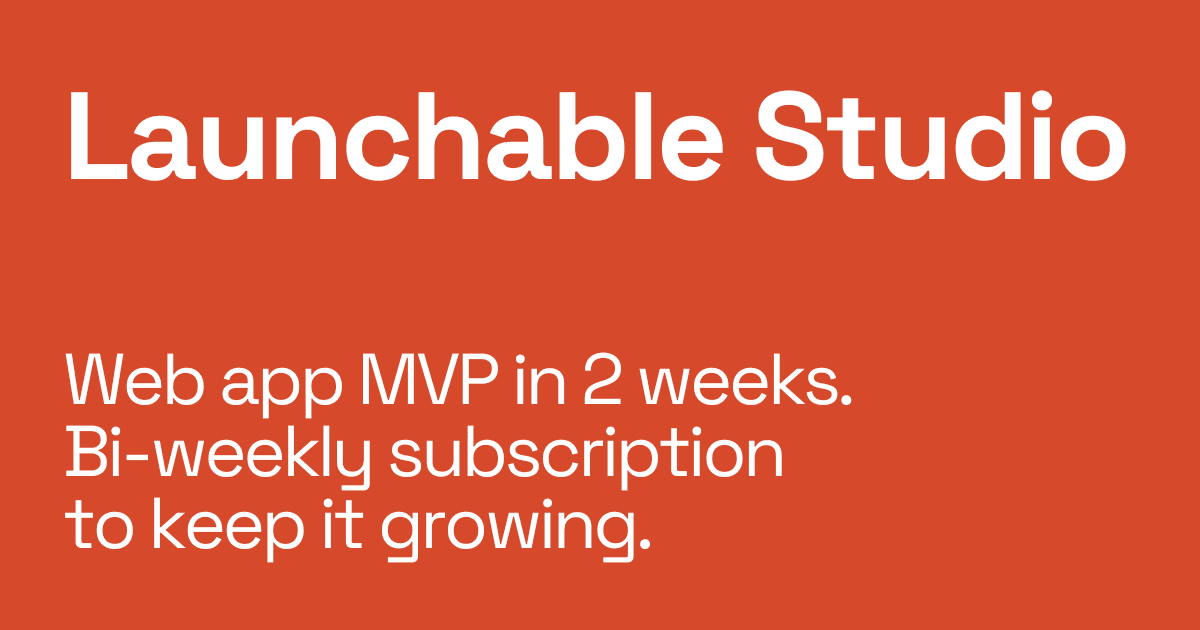 Launchable Studio

Web app MVP in 2 weeks. Bi-weekly subscription to keep it growing.